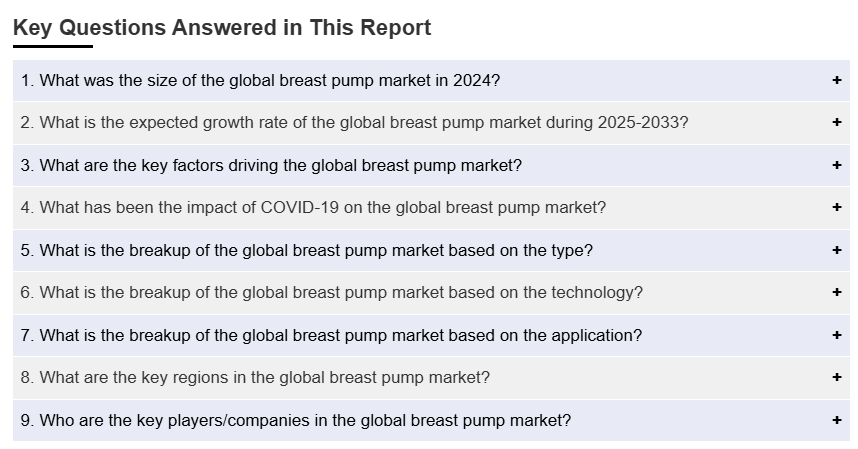 Key Questions Answered in This Report

1. What was the size of the global breast pump market in 2024? +

2. What is the expected growth rate of the global breast pump market during 2025-2033? +

3. What are the key factors driving the global breast pump market? +

4. What has been the impact of COVID-19 on the global breast pump market? +

5. What is the breakup of the global breast pump market based on the type? +

6. What is the breakup of the global breast pump market based on the technology? +

7. What is the breakup of the global breast pump market based on the application? +

8. What are the key regions in the global breast pump market? +

9. Who are the key players/companies in the global breast pump market? +